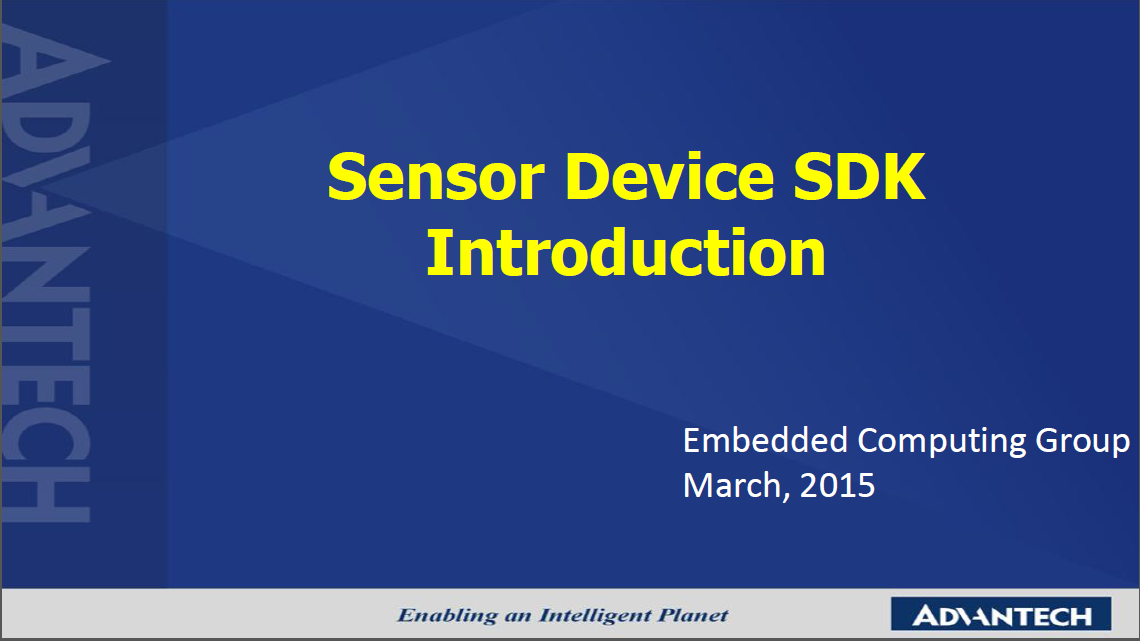 ADVANTECH

Sensor Device SDK Introduction

Embedded Computing Group
March, 2015

Enabling an Intelligent Planet

ADVANTECH